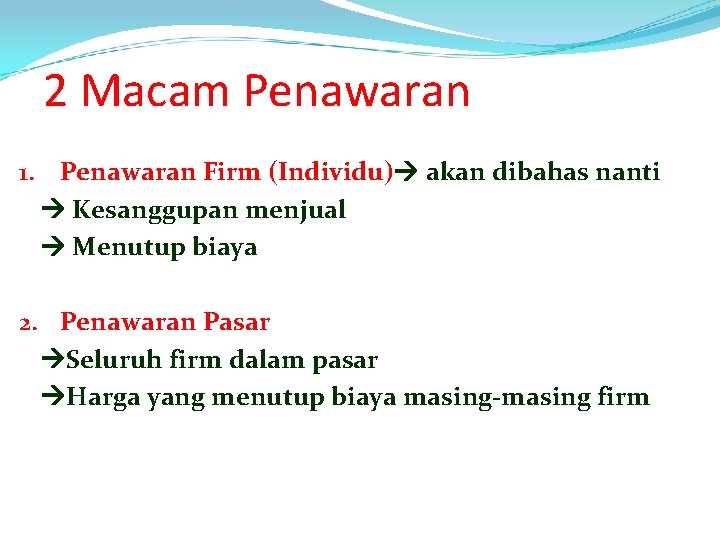 2 Macam Penawaran

1. Penawaran Firm (Individu)→ akan dibahas nanti
→ Kesanggupan menjual
→ Menutup biaya

2. Penawaran Pasar
→Seluruh firm dalam pasar
→Harga yang menutup biaya masing-masing firm